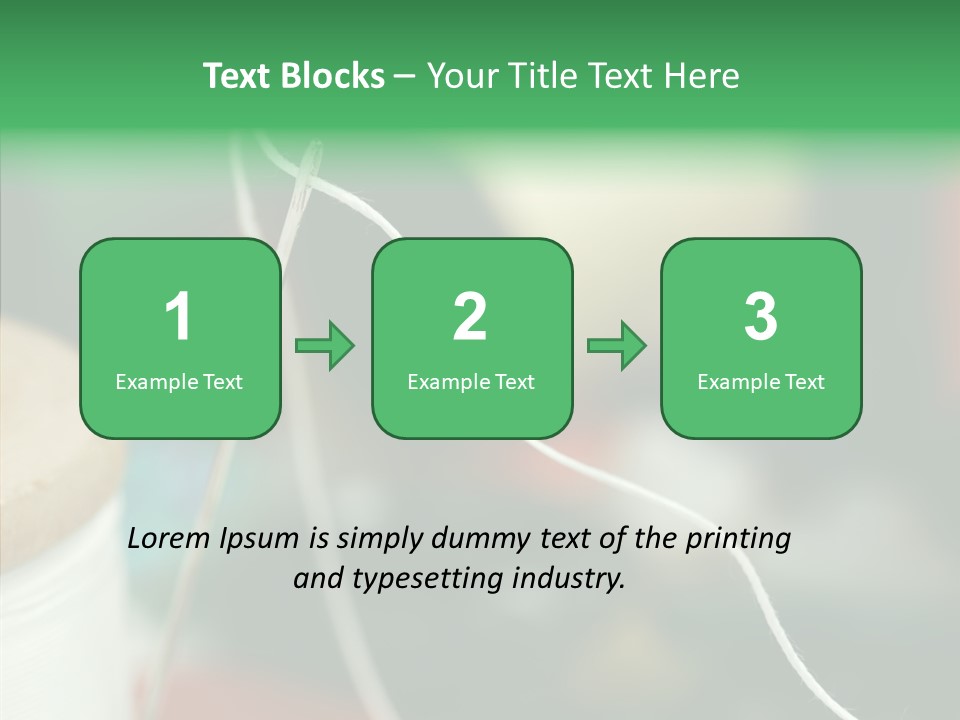 Text Blocks – Your Title Text Here

1
Example Text

2
Example Text

3
Example Text

Lorem Ipsum is simply dummy text of the printing and typesetting industry.